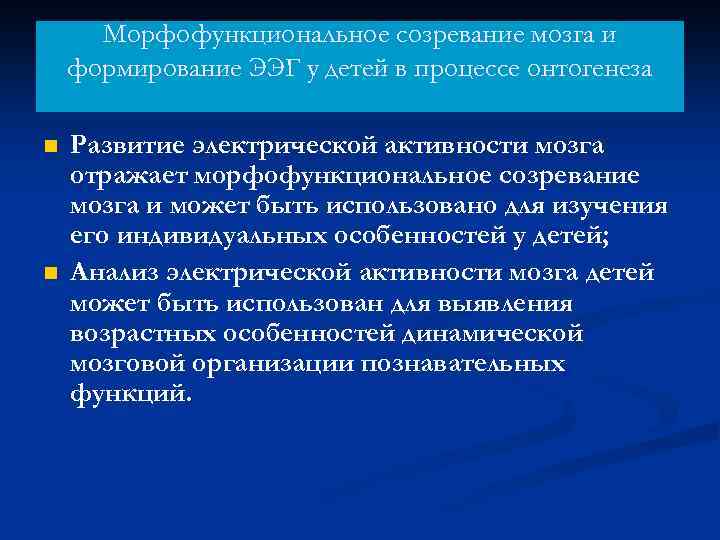 Морфофункциональное созревание мозга и формирование ЭЭГ у детей в процессе онтогенеза

Развитие электрической активности мозга отражает морфофункциональное созревание мозга и может быть использовано для изучения его индивидуальных особенностей у детей;

Анализ электрической активности мозга детей может быть использован для выявления возрастных особенностей динамической мозговой организации познавательных функций.